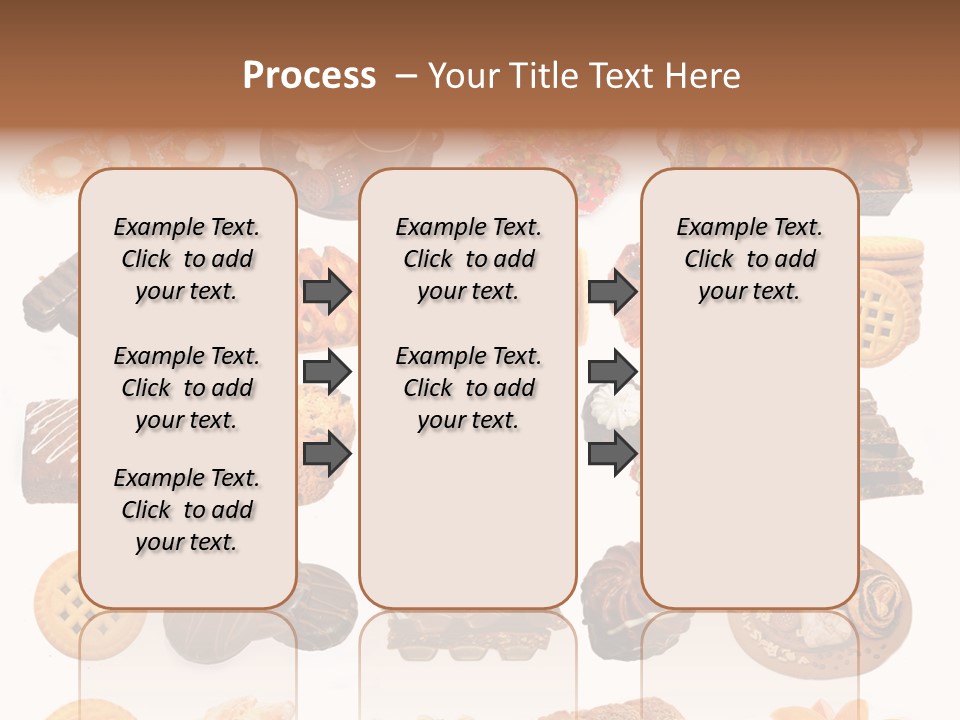 Process – Your Title Text Here

Example Text. Click to add your text.

Example Text. Click to add your text.

Example Text. Click to add your text.

Example Text. Click to add your text.

Example Text. Click to add your text.

Example Text. Click to add your text.